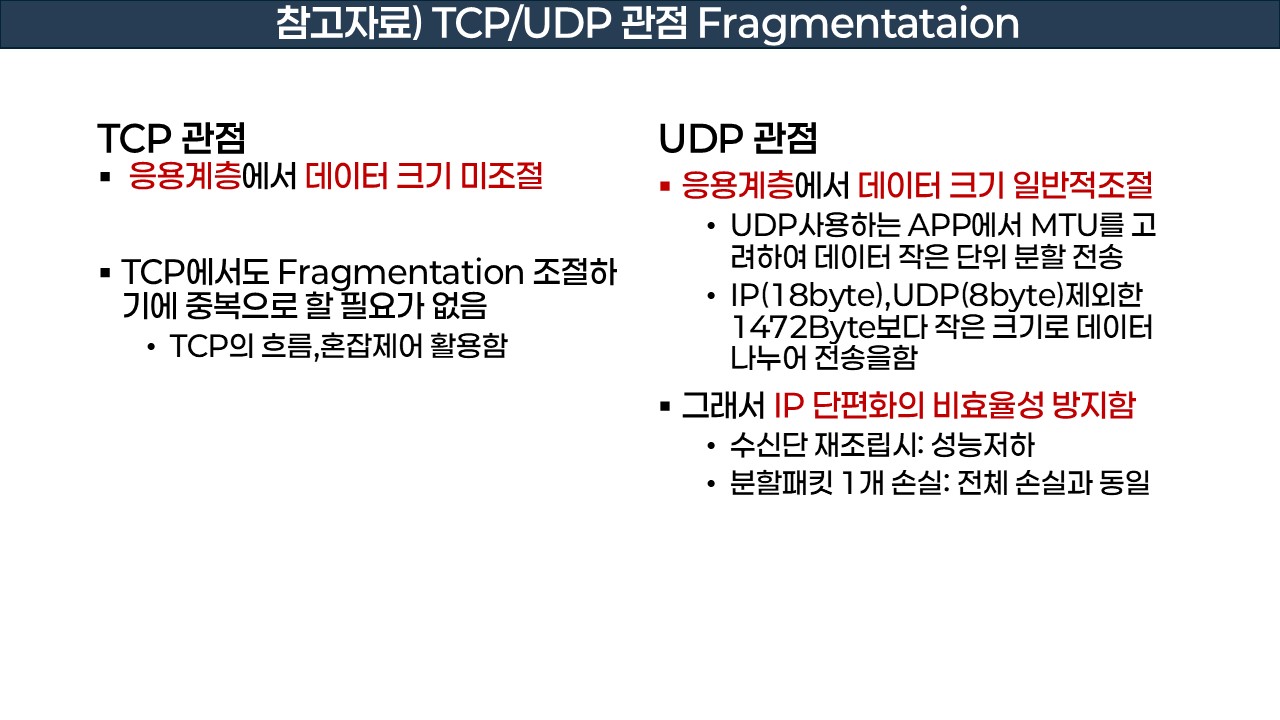 참고자료) TCP/UDP 관점 Fragmentataion

TCP 관점

▪ 응용계층에서 데이터 크기 미조절

▪ TCP에서도 Fragmentation 조절하기에 중복으로 할 필요가 없음

• TCP의 흐름,혼잡제어 활용함

UDP 관점

▪ 응용계층에서 데이터 크기 일반적조절

• UDP사용하는 APP에서 MTU를 고려하여 데이터 작은 단위 분할 전송

• IP(18byte),UDP(8byte)제외한 1472Byte보다 작은 크기로 데이터 나누어 전송을함

▪ 그래서 IP 단편화의 비효율성 방지함

• 수신단 재조립시: 성능저하

• 분할패킷 1개 손실: 전체 손실과 동일